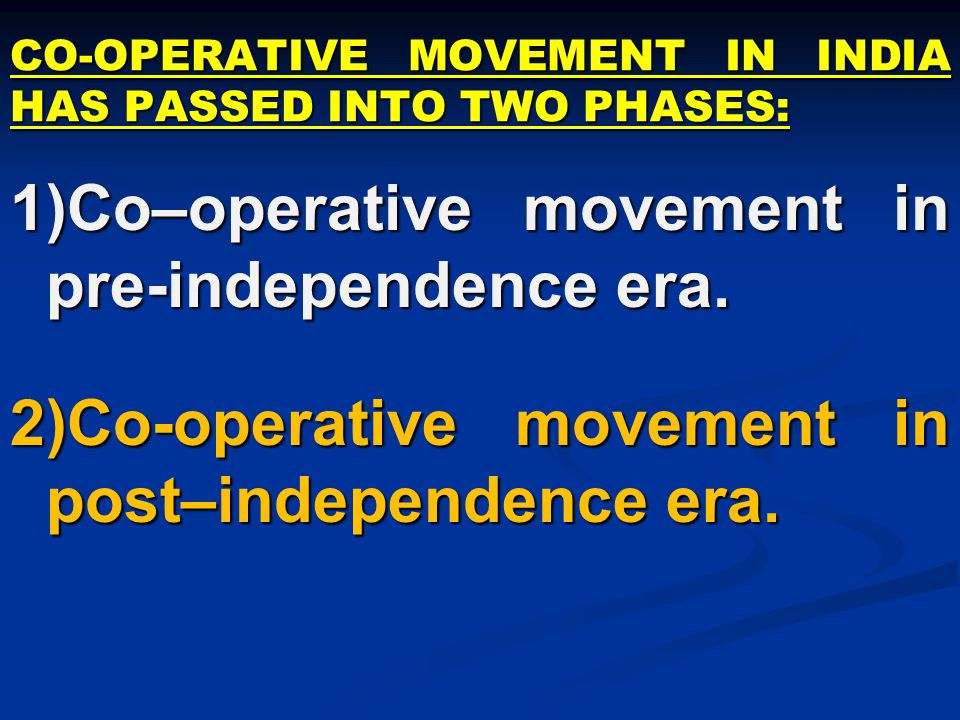 CO-OPERATIVE MOVEMENT IN INDIA HAS PASSED INTO TWO PHASES:

1)Co–operative movement in pre-independence era.

2)Co-operative movement in post–independence era.